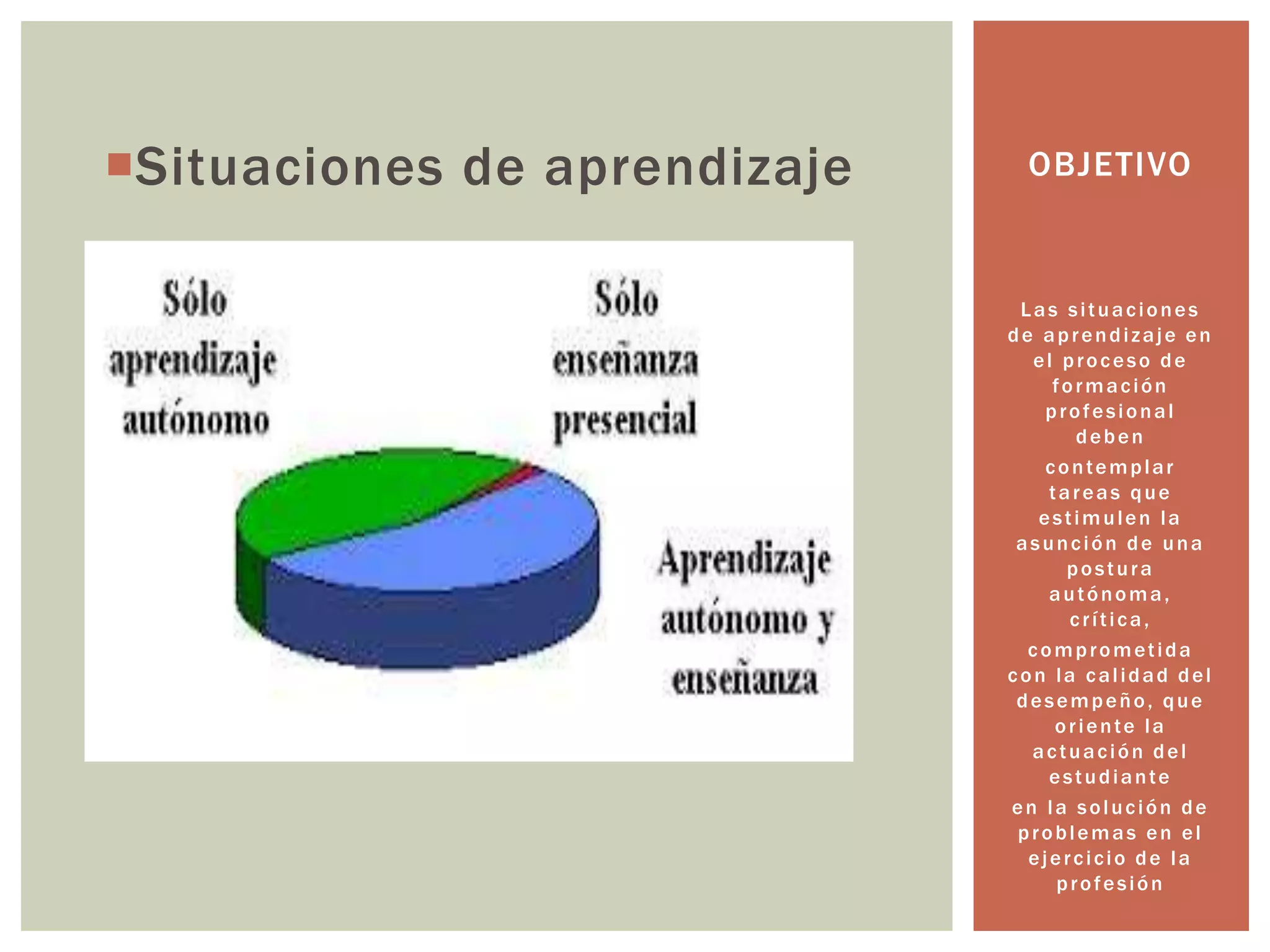 Situaciones de aprendizaje

Sólo aprendizaje autónomo

Sólo enseñanza presencial

Aprendizaje autónomo y enseñanza

OBJETIVO

Las situaciones de aprendizaje en el proceso de formación profesional deben

contemplar tareas que estimulen la asunción de una postura autónoma, crítica,

comprometida con la calidad del desempeño, que oriente la actuación del estudiante

en la solución de problemas en el ejercicio de la profesión